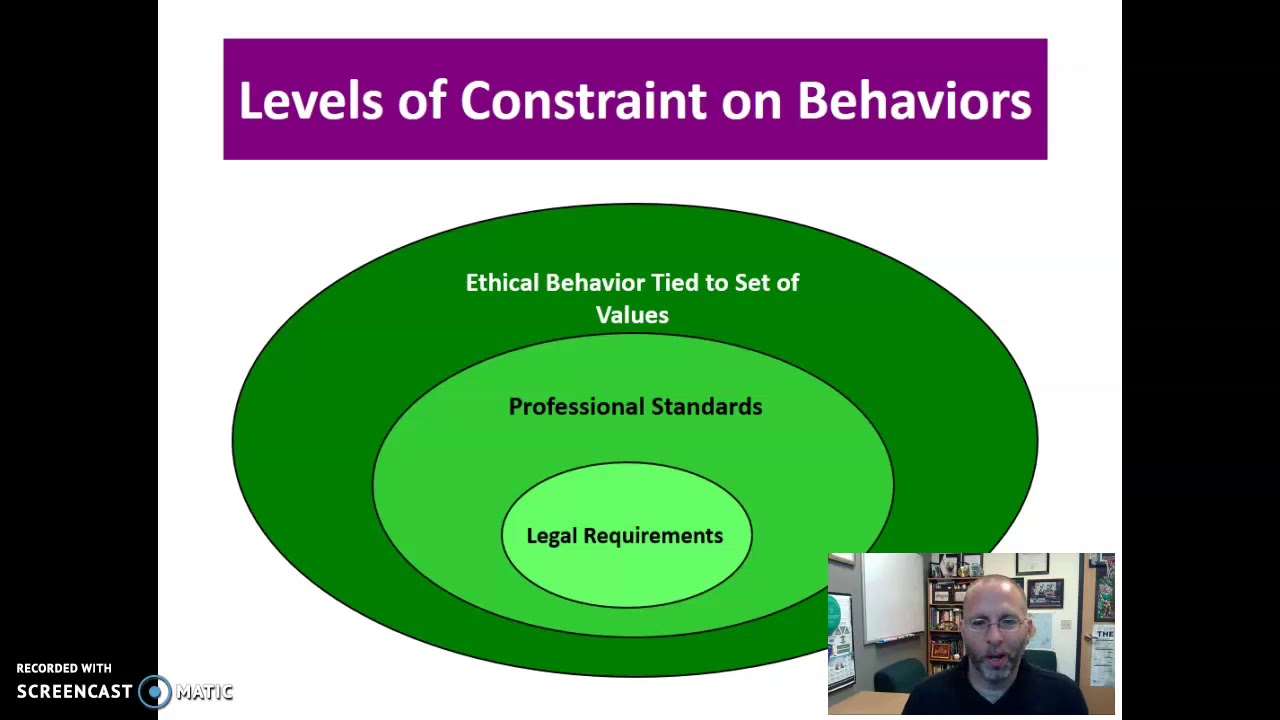 Levels of Constraint on Behaviors

Ethical Behavior Tied to Set of Values

Professional Standards

Legal Requirements

RECORDED WITH
SCREENCAST MATIC